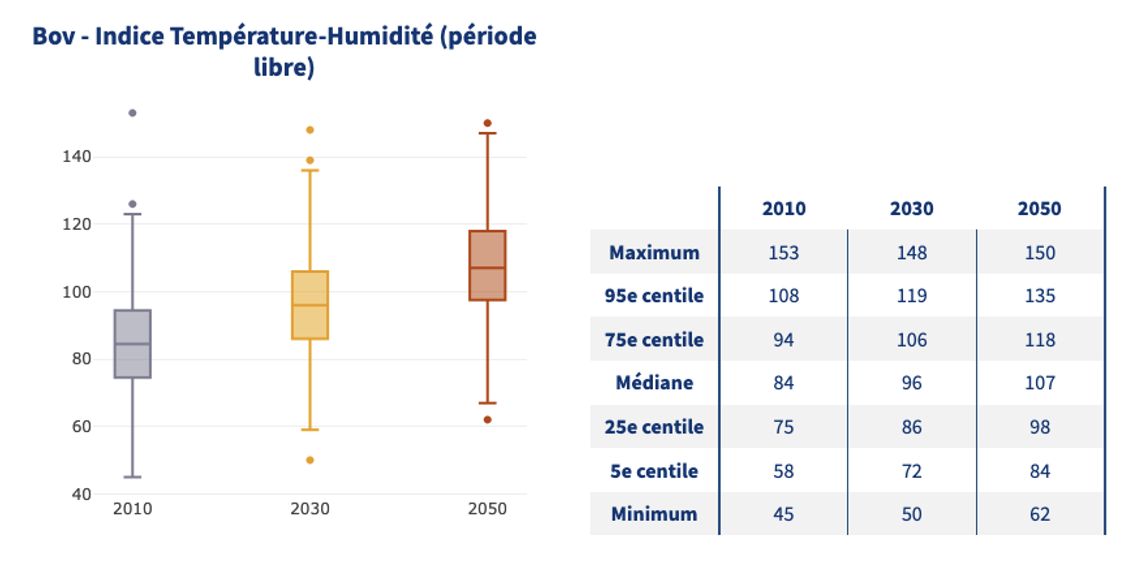 Bov - Indice Température-Humidité (période libre)

140
120
100
80
60
40

2010
2030
2050

| | 2010 | 2030 | 2050 |
|---|---|---|---|
| Maximum | 153 | 148 | 150 |
| 95e centile | 108 | 119 | 135 |
| 75e centile | 94 | 106 | 118 |
| Médiane | 84 | 96 | 107 |
| 25e centile | 75 | 86 | 98 |
| 5e centile | 58 | 72 | 84 |
| Minimum | 45 | 50 | 62 |